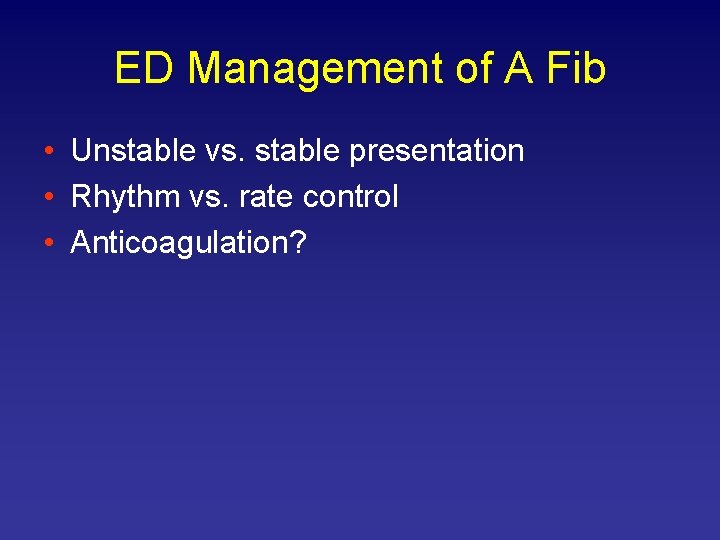 ED Management of A Fib

• Unstable vs. stable presentation
• Rhythm vs. rate control
• Anticoagulation?